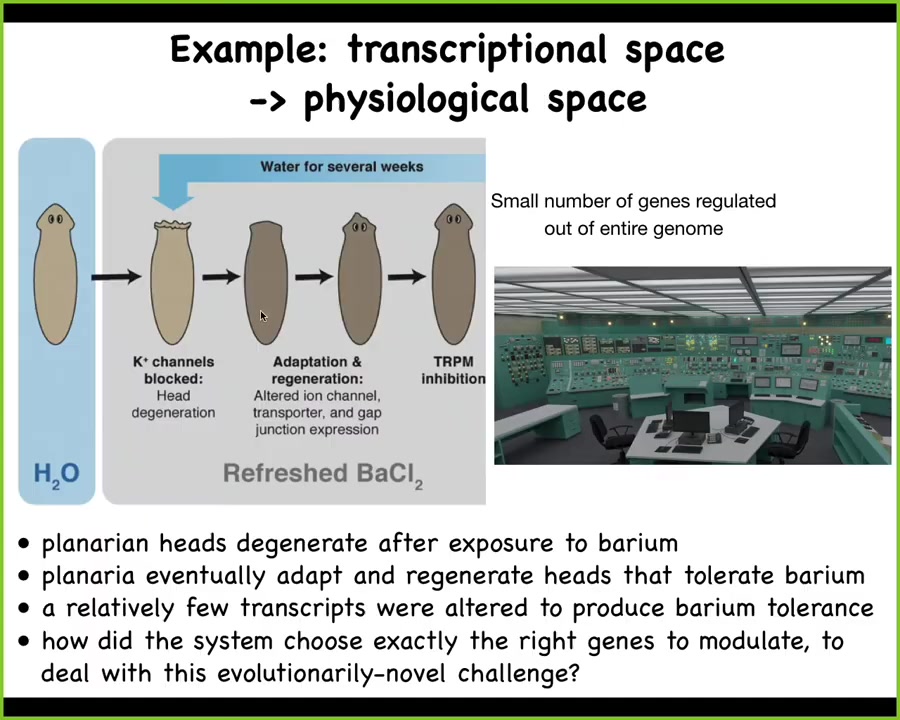 Example: transcriptional space -> physiological space

Water for several weeks

$K^+$ channels blocked: Head degeneration

Adaptation & regeneration: Altered ion channel, transporter, and gap junction expression

TRPM inhibition

$H_2O$

Refreshed $BaCl_2$

Small number of genes regulated out of entire genome

• planarian heads degenerate after exposure to barium
• planaria eventually adapt and regenerate heads that tolerate barium
• a relatively few transcripts were altered to produce barium tolerance
• how did the system choose exactly the right genes to modulate, to deal with this evolutionarily-novel challenge?